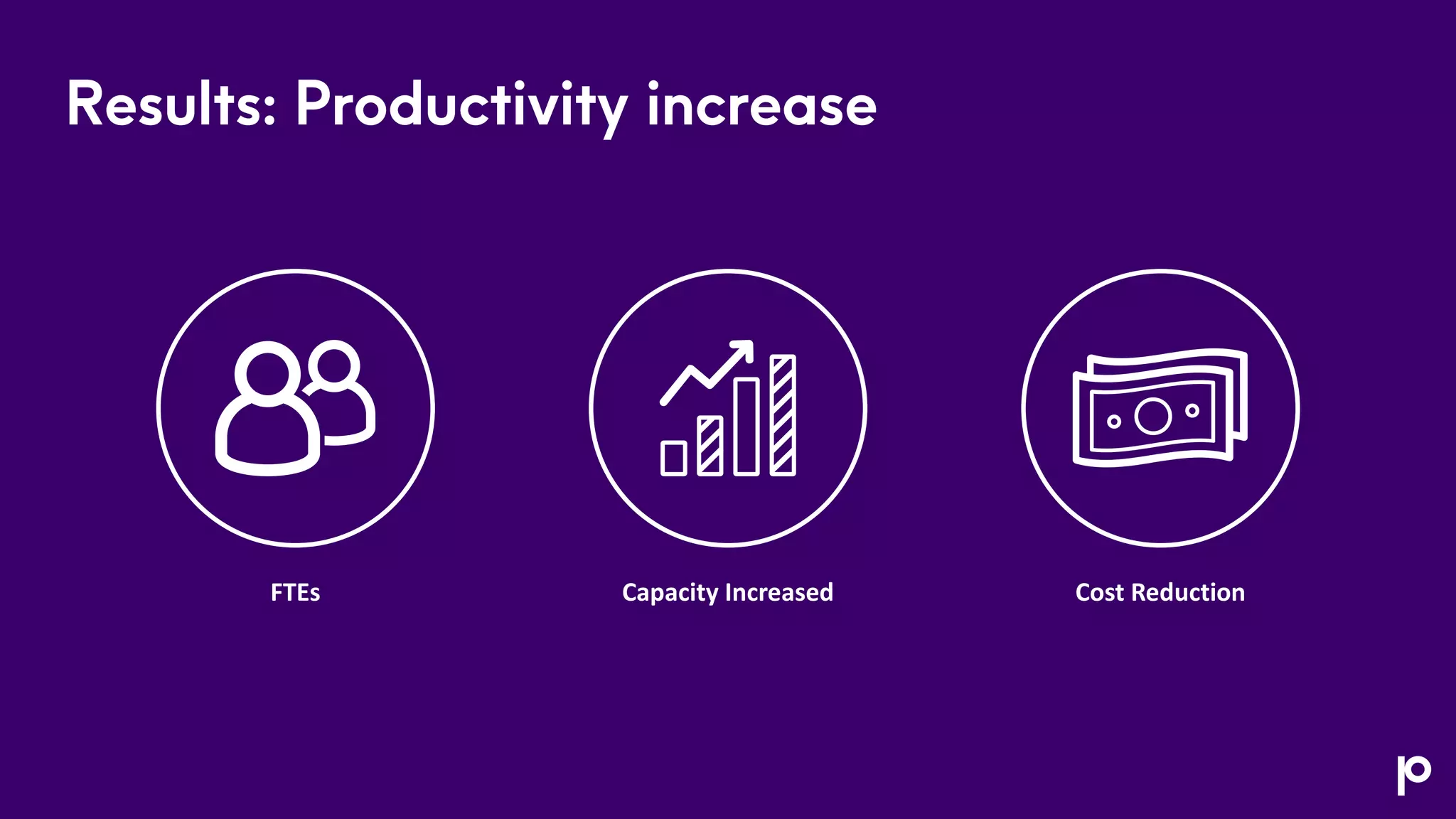 Results: Productivity increase

FTEs

Capacity Increased

Cost Reduction

p